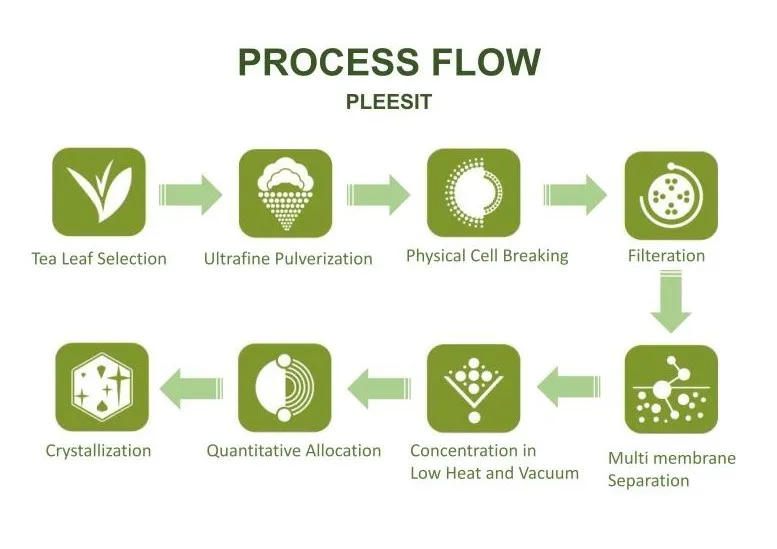 PROCESS FLOW
PLEESIT

Tea Leaf Selection

Ultrafine Pulverization

Physical Cell Breaking

Filteration

Multi membrane Separation

Concentration in Low Heat and Vacuum

Quantitative Allocation

Crystallization